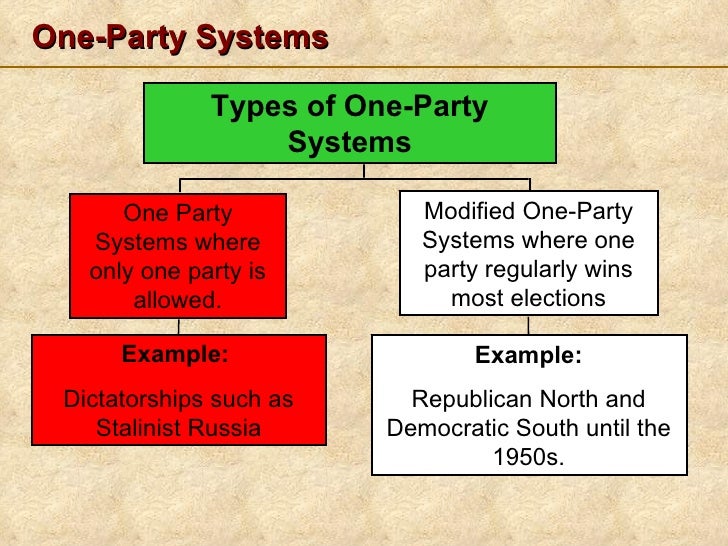 One-Party Systems

Types of One-Party Systems

One Party Systems where only one party is allowed.

Example:

Dictatorships such as Stalinist Russia

Modified One-Party Systems where one party regularly wins most elections

Example:

Republican North and Democratic South until the 1950s.